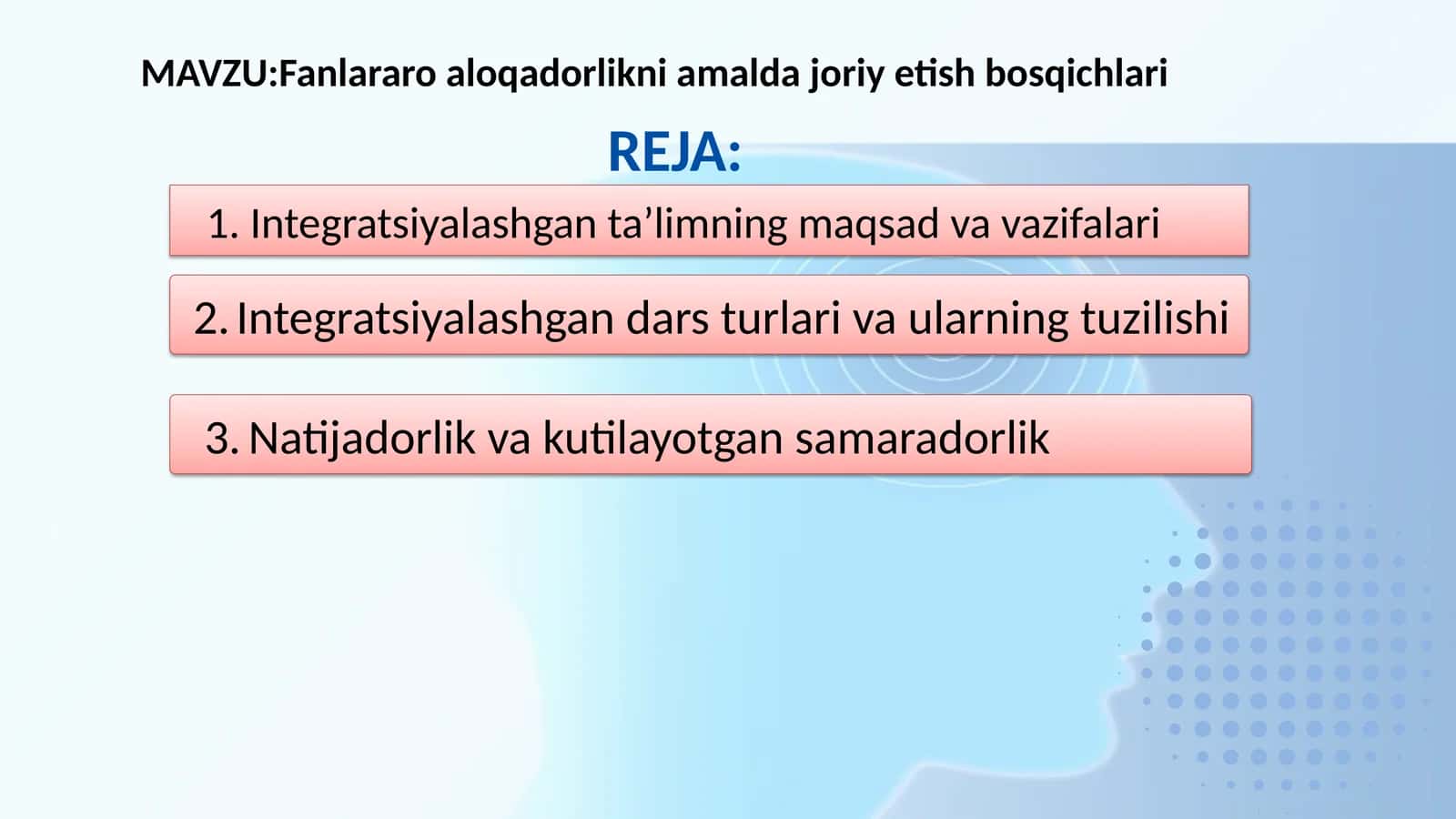 MAVZU:Fanlararo aloqadorlikni amalda joriy etish bosqichlari

REJA:

1. Integratsiyalashgan ta’limning maqsad va vazifalari

2. Integratsiyalashgan dars turlari va ularning tuzilishi

3. Natijadorlik va kutilayotgan samaradorlik